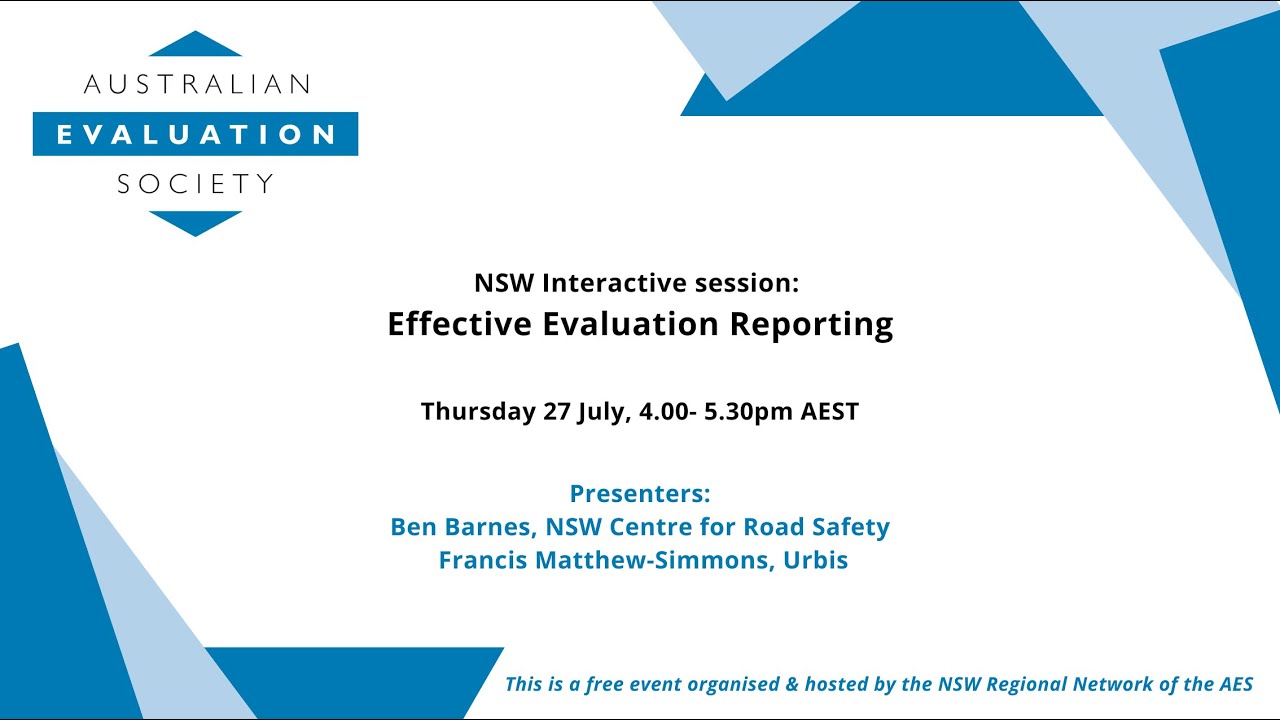 AUSTRALIAN
EVALUATION
SOCIETY

NSW Interactive session:
Effective Evaluation Reporting

Thursday 27 July, 4.00- 5.30pm AEST

Presenters:
Ben Barnes, NSW Centre for Road Safety
Francis Matthew-Simmons, Urbis

This is a free event organised & hosted by the NSW Regional Network of the AES